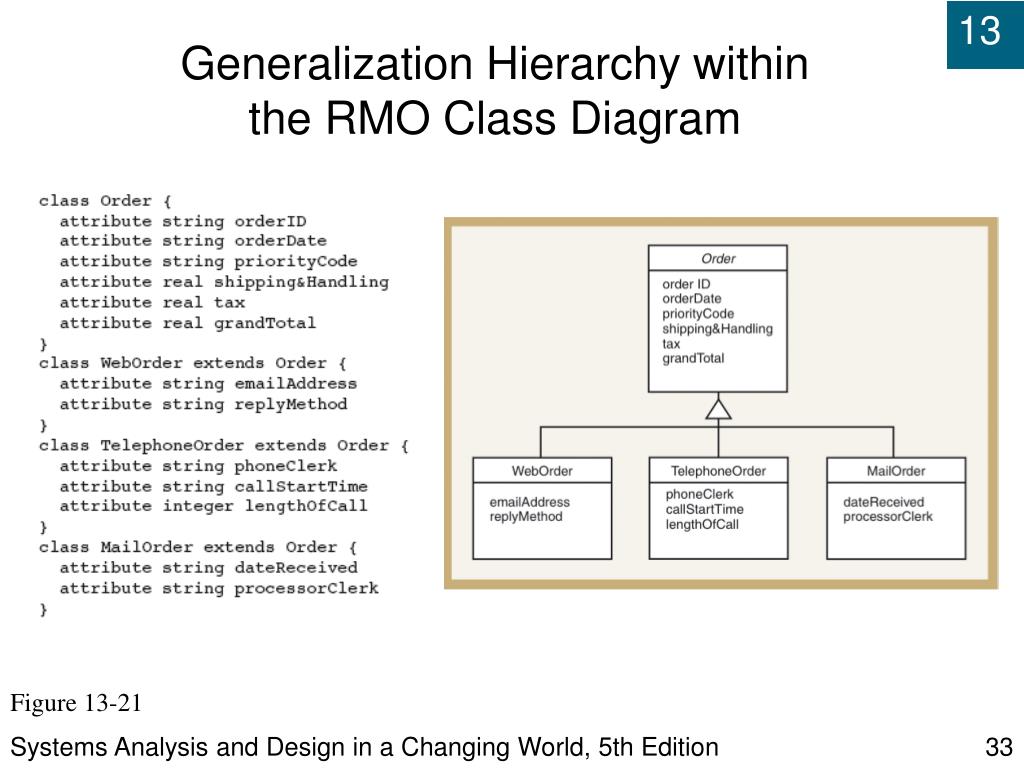 13

Generalization Hierarchy within the RMO Class Diagram

class Order {
  attribute string orderID
  attribute string orderDate
  attribute string priorityCode
  attribute real shipping&Handling
  attribute real tax
  attribute real grandTotal
}
class WebOrder extends Order {
  attribute string emailAddress
  attribute string replyMethod
}
class TelephoneOrder extends Order {
  attribute string phoneClerk
  attribute string callStartTime
  attribute integer lengthOfCall
}
class MailOrder extends Order {
  attribute string dateReceived
  attribute string processorClerk
}

Order
order ID
orderDate
priorityCode
shipping&Handling
tax
grandTotal

WebOrder
emailAddress
replyMethod

TelephoneOrder
phoneClerk
callStartTime
lengthOfCall

MailOrder
dateReceived
processorClerk

Figure 13-21

Systems Analysis and Design in a Changing World, 5th Edition

33